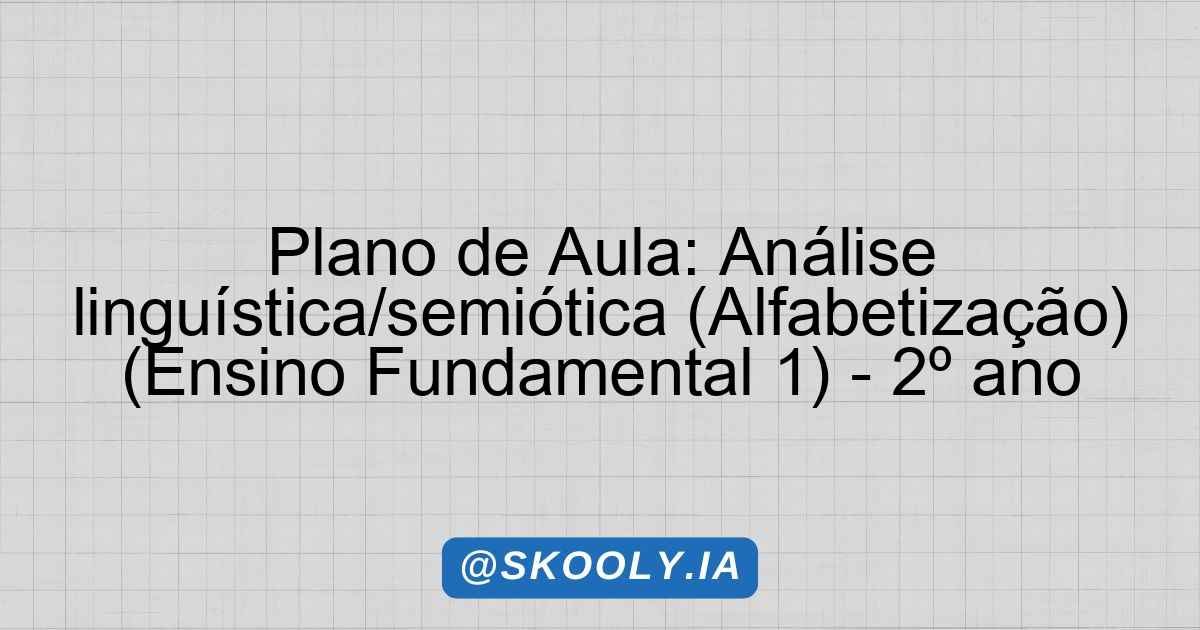 Plano de Aula: Análise linguística/semiótica (Alfabetização) (Ensino Fundamental 1) - 2º ano

@SKOOLY.IA